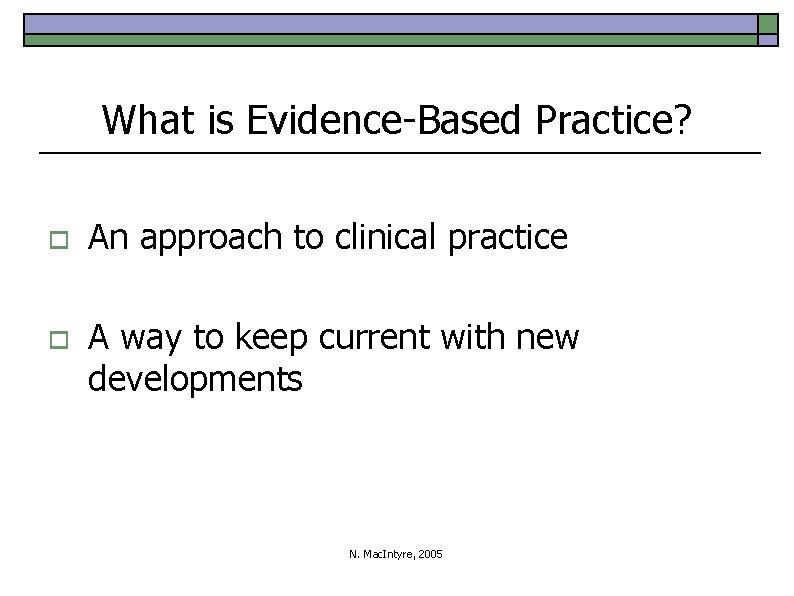 What is Evidence-Based Practice?

An approach to clinical practice

A way to keep current with new developments

N. MacIntyre, 2005